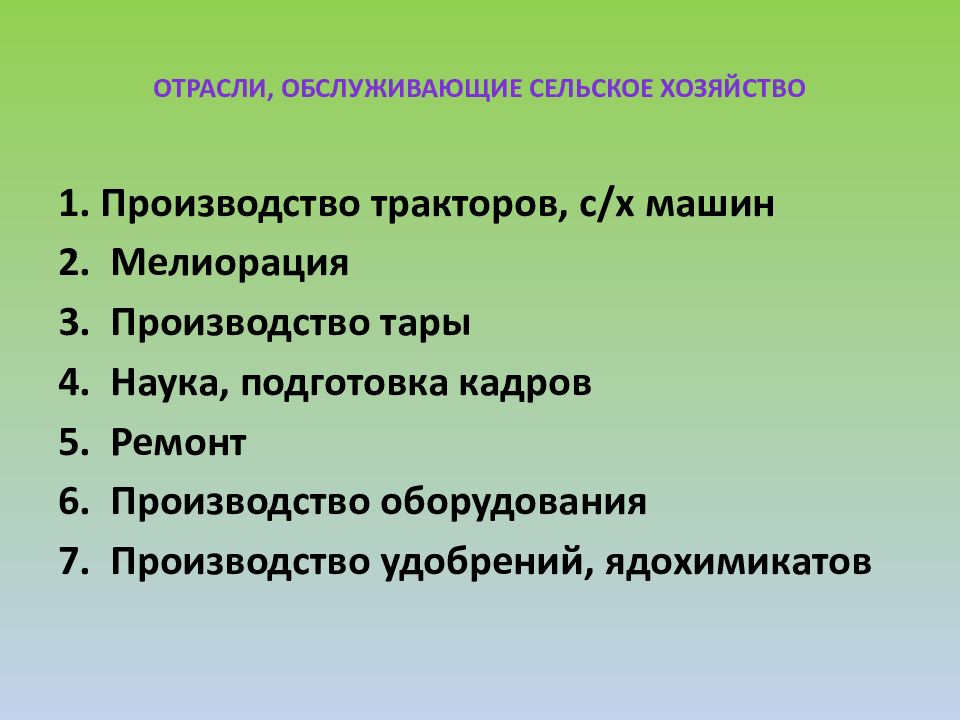 ОТРАСЛИ, ОБСЛУЖИВАЮЩИЕ СЕЛЬСКОЕ ХОЗЯЙСТВО

1. Производство тракторов, с/х машин
2. Мелиорация
3. Производство тары
4. Наука, подготовка кадров
5. Ремонт
6. Производство оборудования
7. Производство удобрений, ядохимикатов